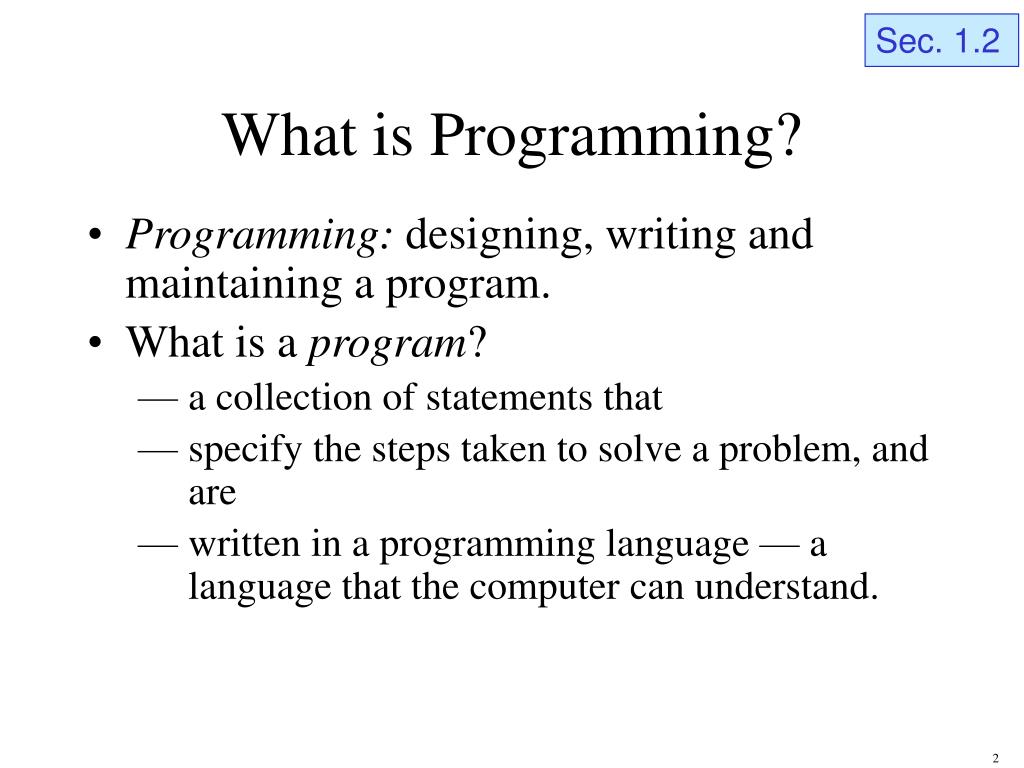 Sec. 1.2

What is Programming?

• Programming: designing, writing and maintaining a program.
• What is a program?
— a collection of statements that
— specify the steps taken to solve a problem, and are
— written in a programming language — a language that the computer can understand.

2